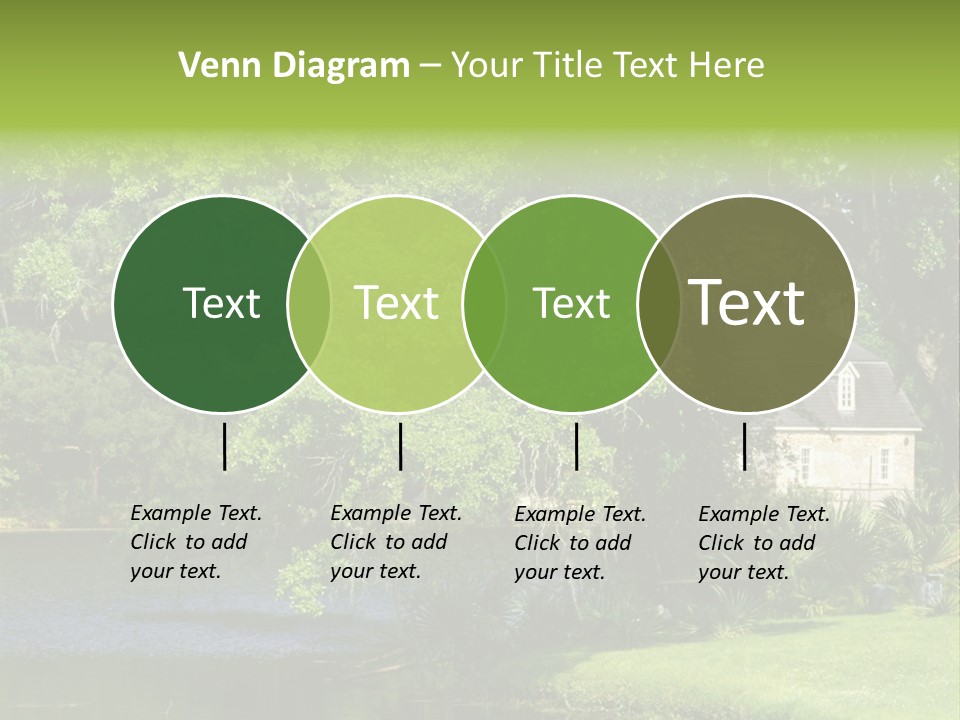 Venn Diagram – Your Title Text Here

Text

Text

Text

Text

Example Text. Click to add your text.

Example Text. Click to add your text.

Example Text. Click to add your text.

Example Text. Click to add your text.